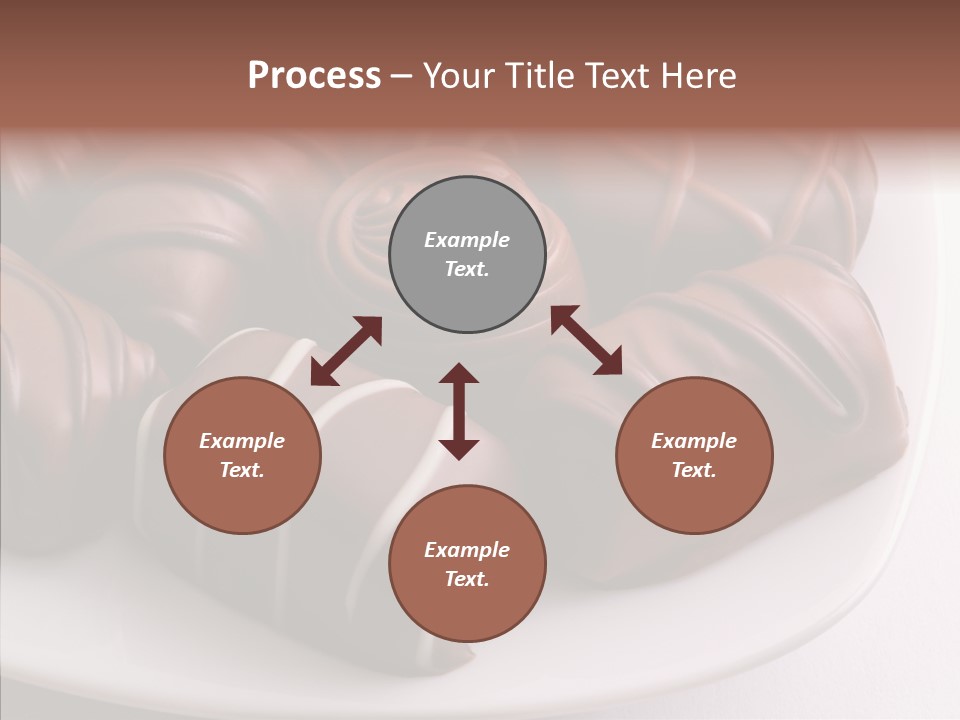 Process – Your Title Text Here

Example Text.

Example Text.

Example Text.

Example Text.